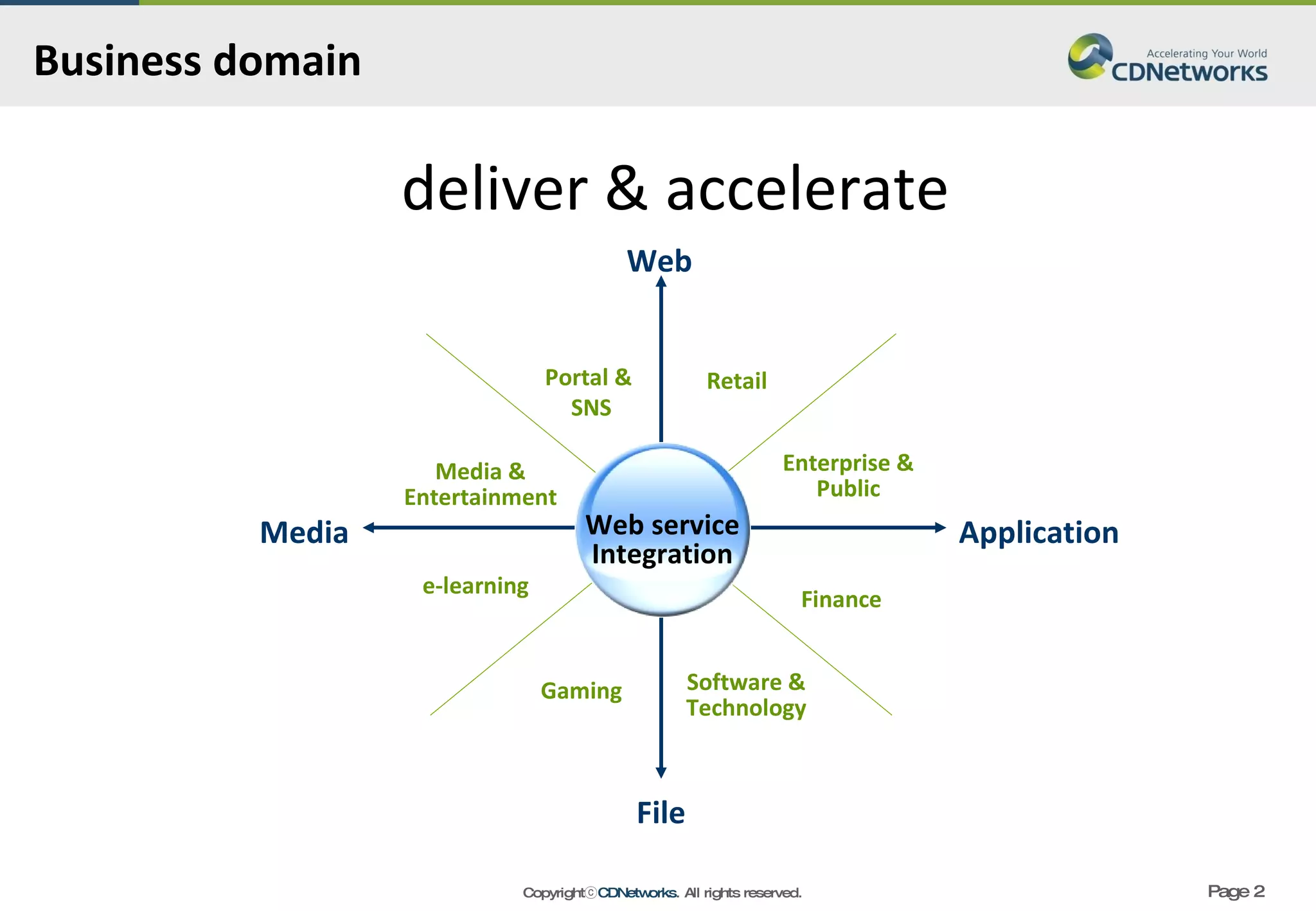 Business domain

Accelerating Your World
CDNetworks

deliver & accelerate

Web

Portal & SNS

Retail

Media & Entertainment

Enterprise & Public

Media

Web service Integration

Application

e-learning

Finance

Gaming

Software & Technology

File

Copyright© CDNetworks. All rights reserved.

Page 2